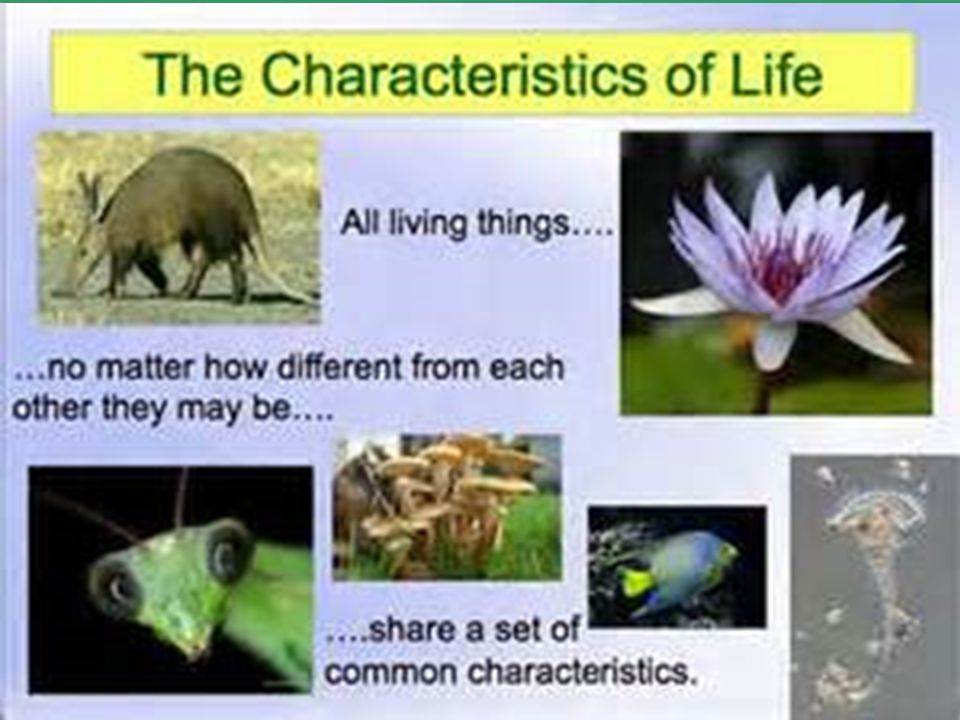 The Characteristics of Life

All living things....

...no matter how different from each other they may be....

....share a set of common characteristics.